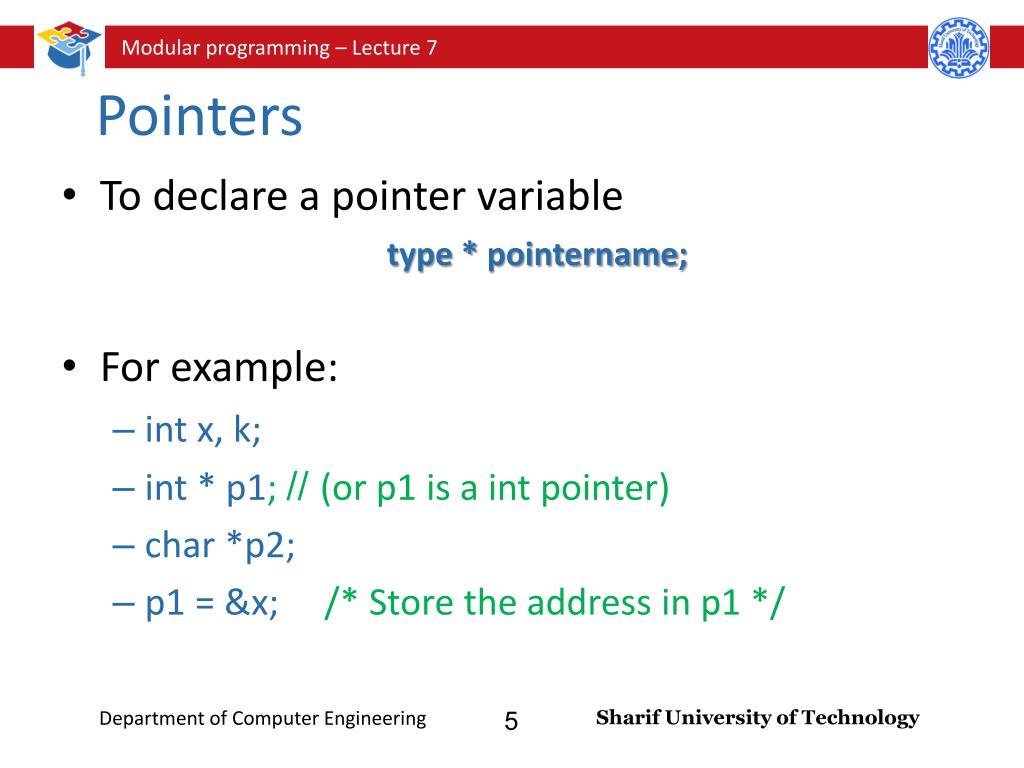 Modular programming – Lecture 7

Pointers

• To declare a pointer variable

type * pointername;

• For example:
– int x, k;
– int * p1; // (or p1 is a int pointer)
– char *p2;
– p1 = &x; /* Store the address in p1 */

Department of Computer Engineering 5 Sharif University of Technology